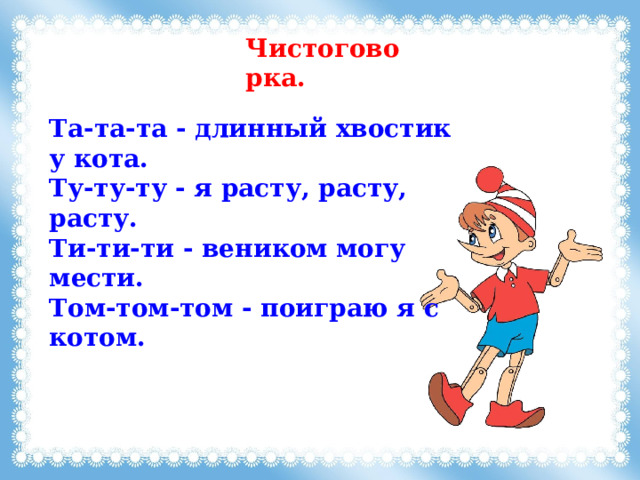 Чистоговорка.

Та-та-та - длинный хвостик у кота.
Ту-ту-ту - я расту, расту, расту.
Ти-ти-ти - веником могу мести.
Том-том-том - поиграю я с котом.